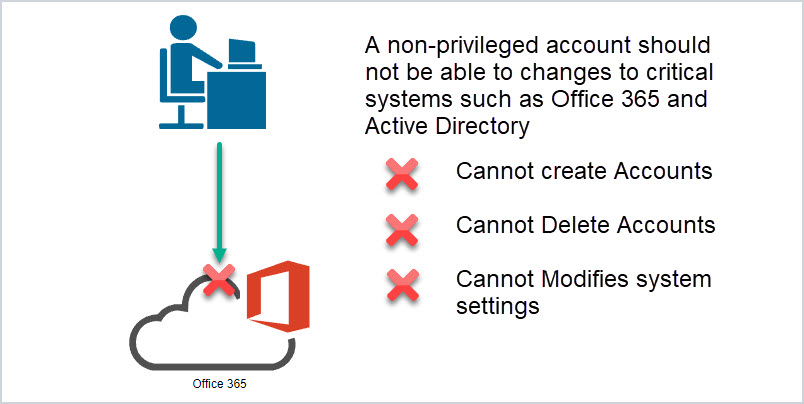 A non-privileged account should not be able to changes to critical systems such as Office 365 and Active Directory

Cannot create Accounts

Cannot Delete Accounts

Cannot Modifies system settings

Office 365